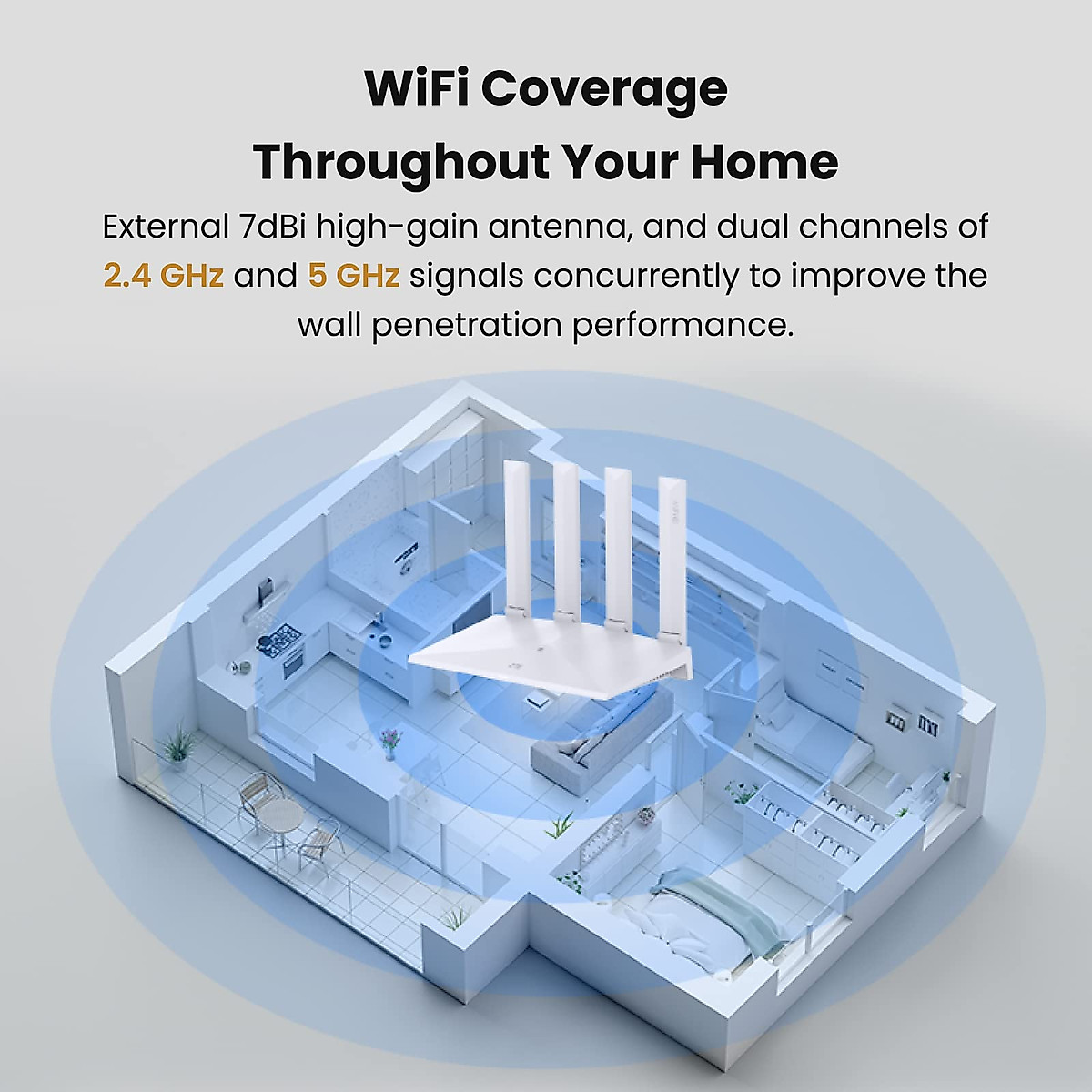 WiFi Coverage Throughout Your Home

External 7dBi high-gain antenna, and dual channels of 2.4 GHz and 5 GHz signals concurrently to improve the wall penetration performance.